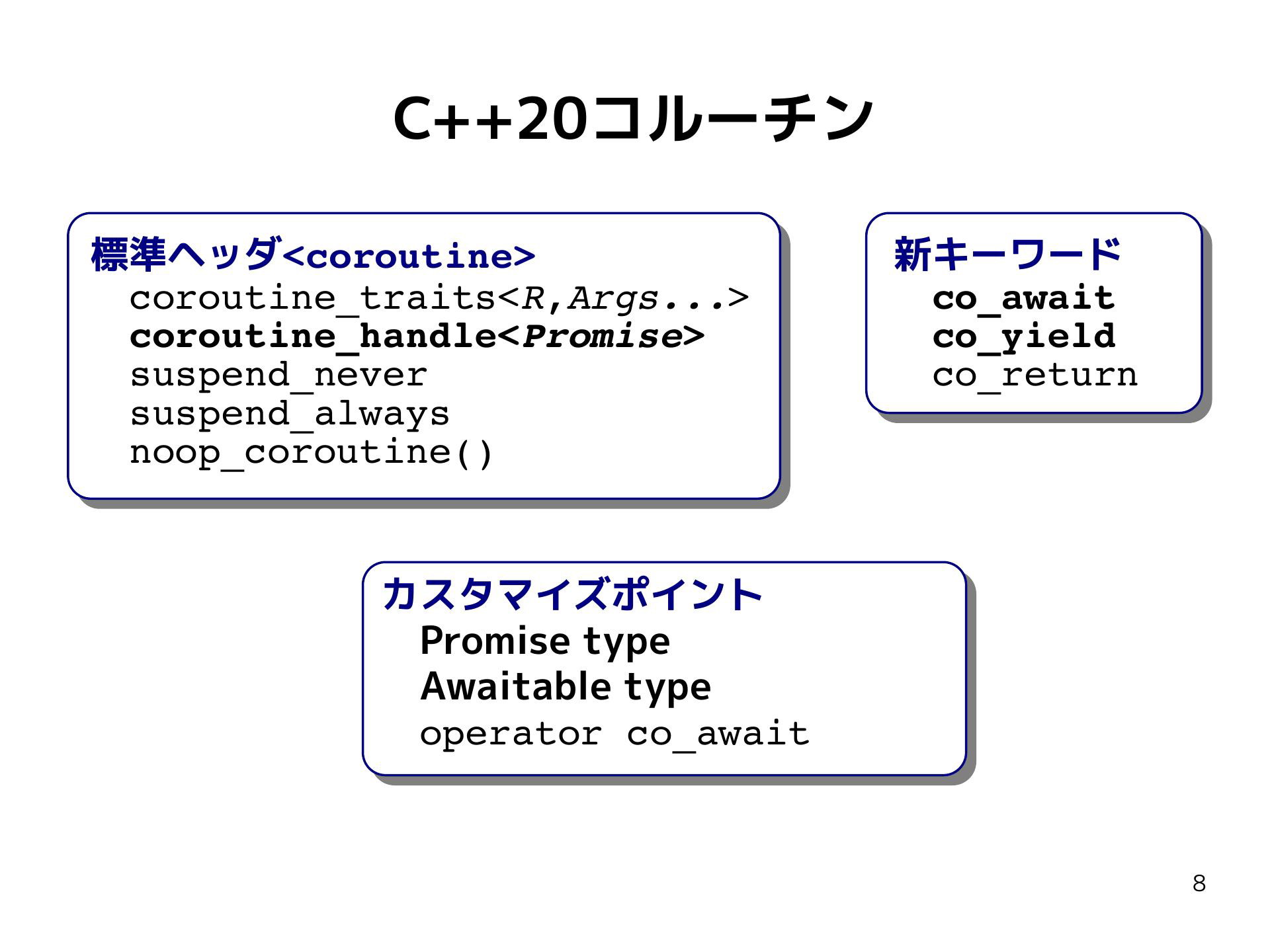 C++20コルーチン

標準ヘッダ<coroutine>
coroutine_traits<R,Args...>
coroutine_handle<Promise>
suspend_never
suspend_always
noop_coroutine()

新キーワード
co_await
co_yield
co_return

カスタマイズポイント
Promise type
Awaitable type
operator co_await

8